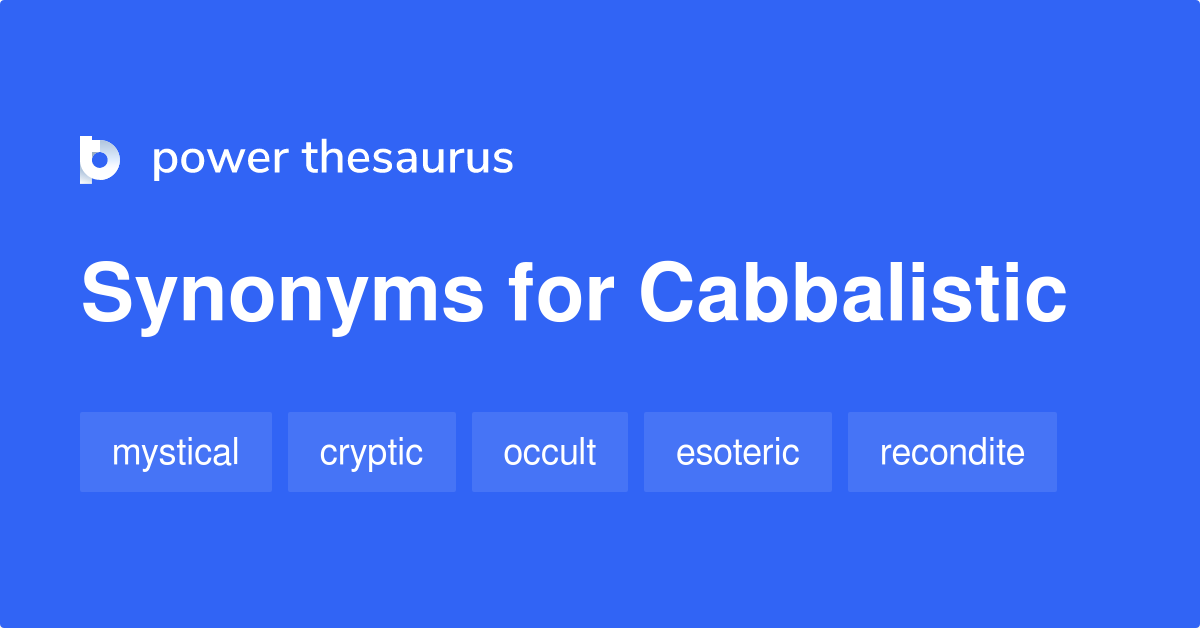 power thesaurus

Synonyms for Cabbalistic

mystical cryptic occult esoteric recondite